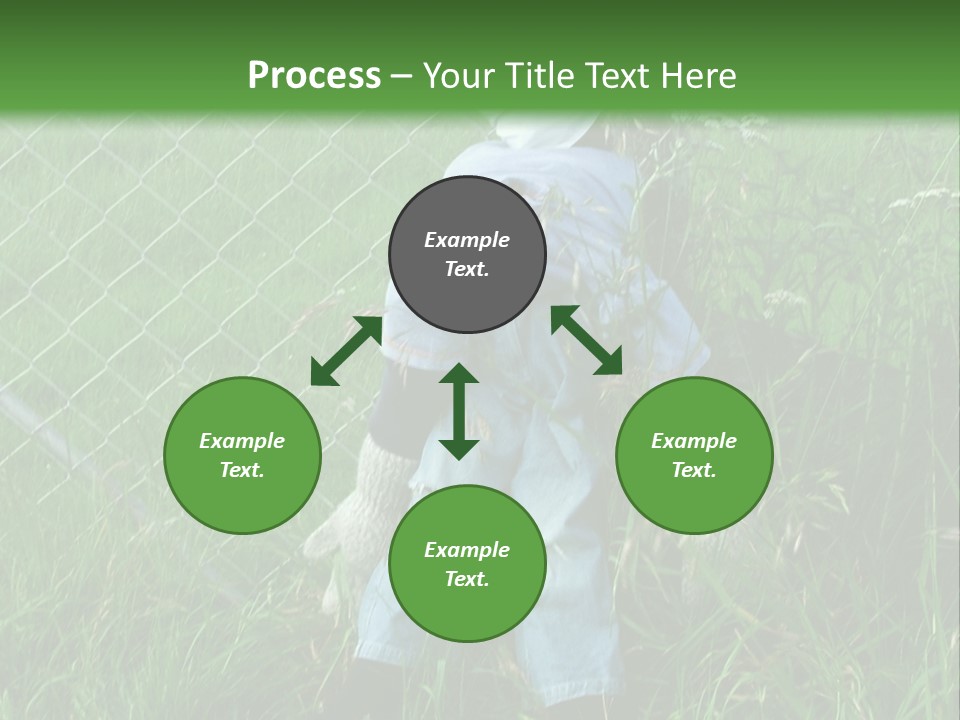 Process – Your Title Text Here

Example Text.

Example Text.

Example Text.

Example Text.